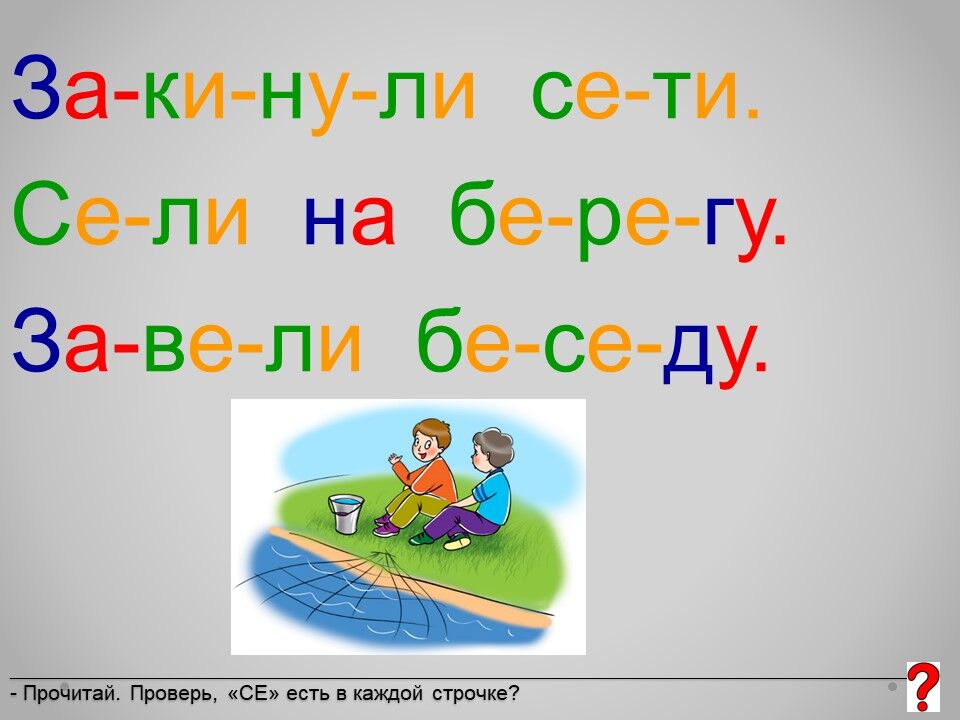 За-ки-ну-ли се-ти.

Се-ли на бе-ре-гу.

За-ве-ли бе-се-ду.

- Прочитай. Проверь, «СЕ» есть в каждой строчке?

?